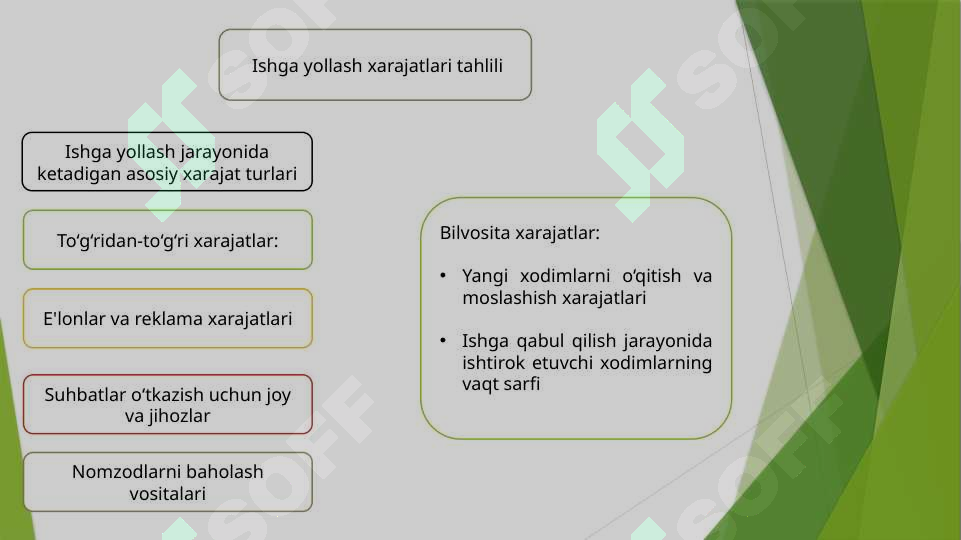 Ishga yollash xarajatlari tahlili

Ishga yollash jarayonida ketadigan asosiy xarajat turlari

To‘g‘ridan-to‘g‘ri xarajatlar:

E'lonlar va reklama xarajatlari

Suhbatlar o‘tkazish uchun joy va jihozlar

Nomzodlarni baholash vositalari

Bilvosita xarajatlar:

• Yangi xodimlarni o‘qitish va moslashish xarajatlari

• Ishga qabul qilish jarayonida ishtirok etuvchi xodimlarning vaqt sarfi

SOFF